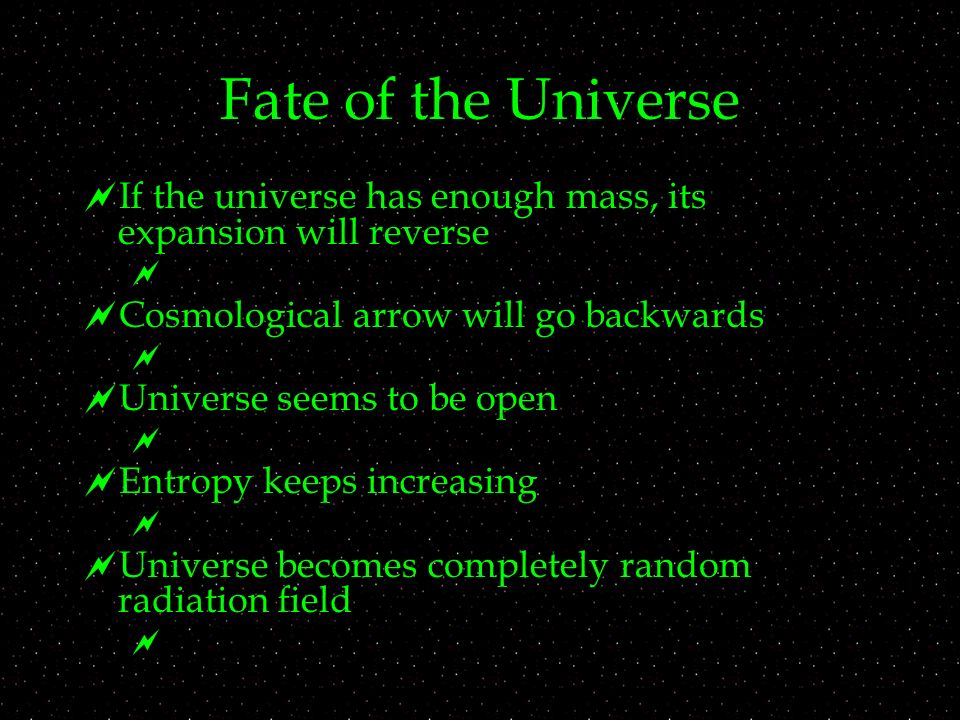 Fate of the Universe

If the universe has enough mass, its expansion will reverse

Cosmological arrow will go backwards

Universe seems to be open

Entropy keeps increasing

Universe becomes completely random radiation field